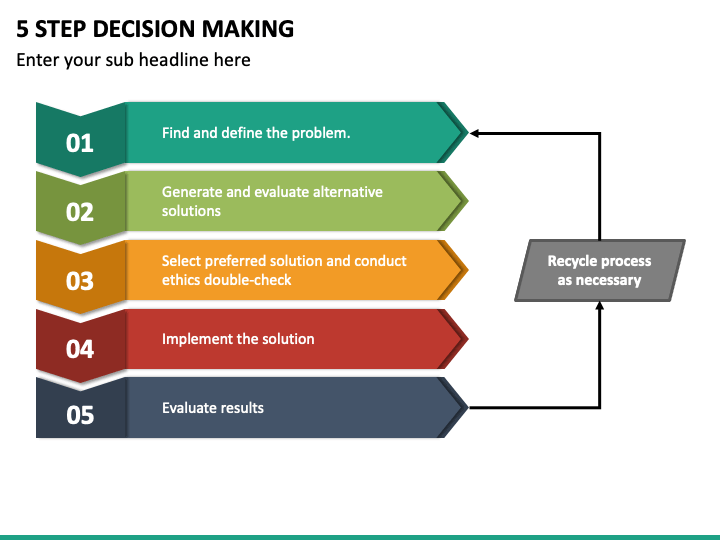 5 STEP DECISION MAKING

Enter your sub headline here

01
Find and define the problem.

02
Generate and evaluate alternative solutions

03
Select preferred solution and conduct ethics double-check

04
Implement the solution

05
Evaluate results

Recycle process as necessary